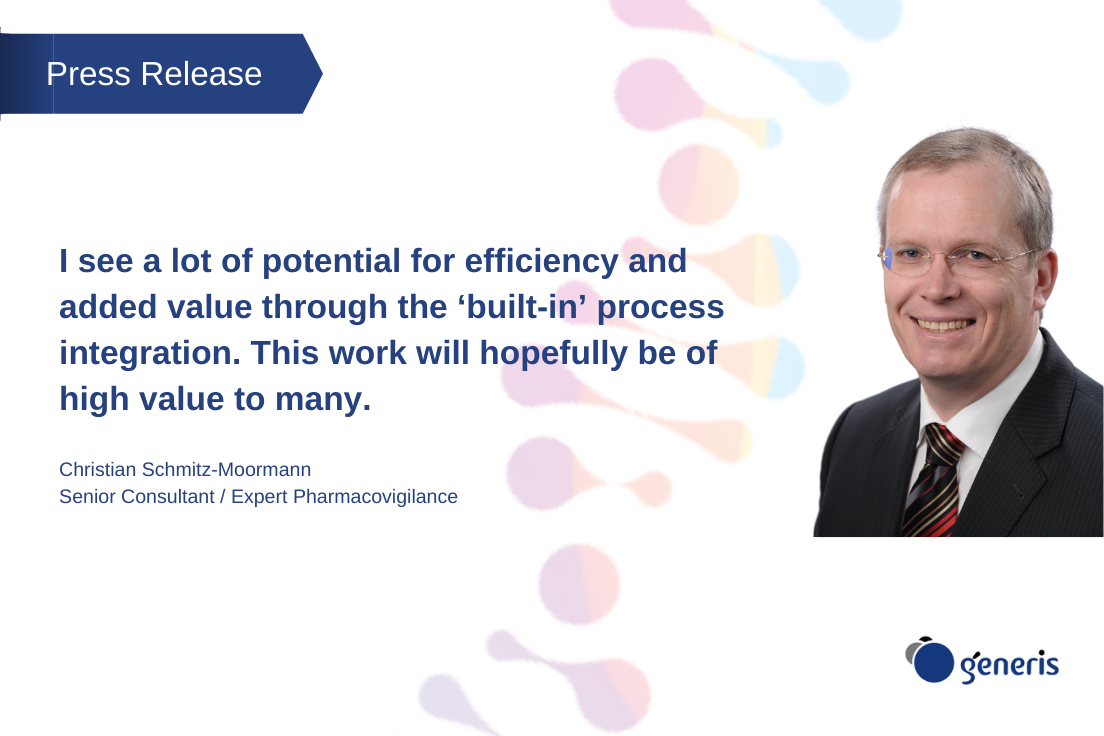 Press Release

I see a lot of potential for efficiency and added value through the ‘built-in’ process integration. This work will hopefully be of high value to many.

Christian Schmitz-Moormann
Senior Consultant / Expert Pharmacovigilance

generis